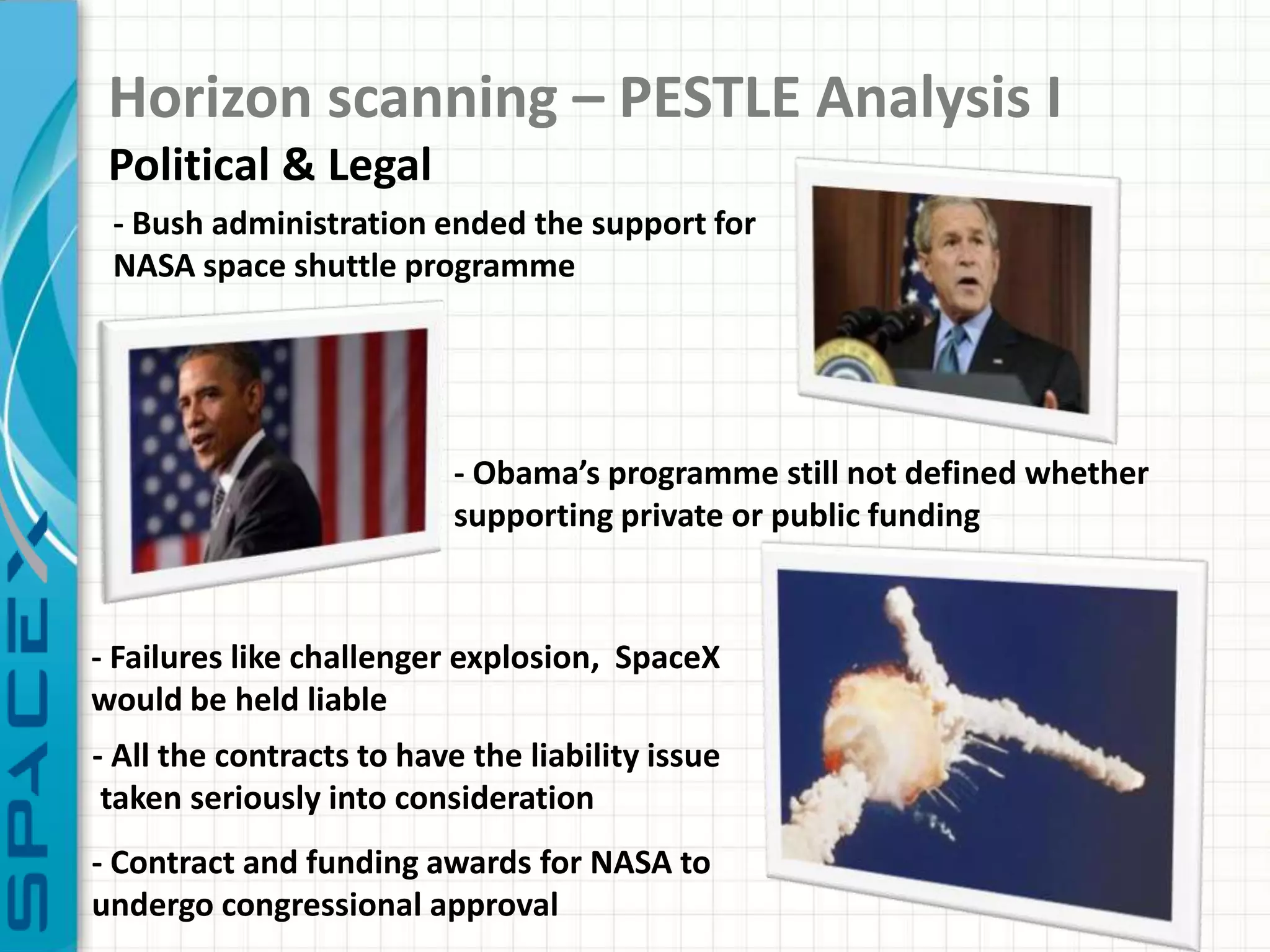 SPACEX

Horizon scanning – PESTLE Analysis I

Political & Legal

- Bush administration ended the support for NASA space shuttle programme

- Obama's programme still not defined whether supporting private or public funding

- Failures like challenger explosion, SpaceX would be held liable

- All the contracts to have the liability issue taken seriously into consideration

- Contract and funding awards for NASA to undergo congressional approval